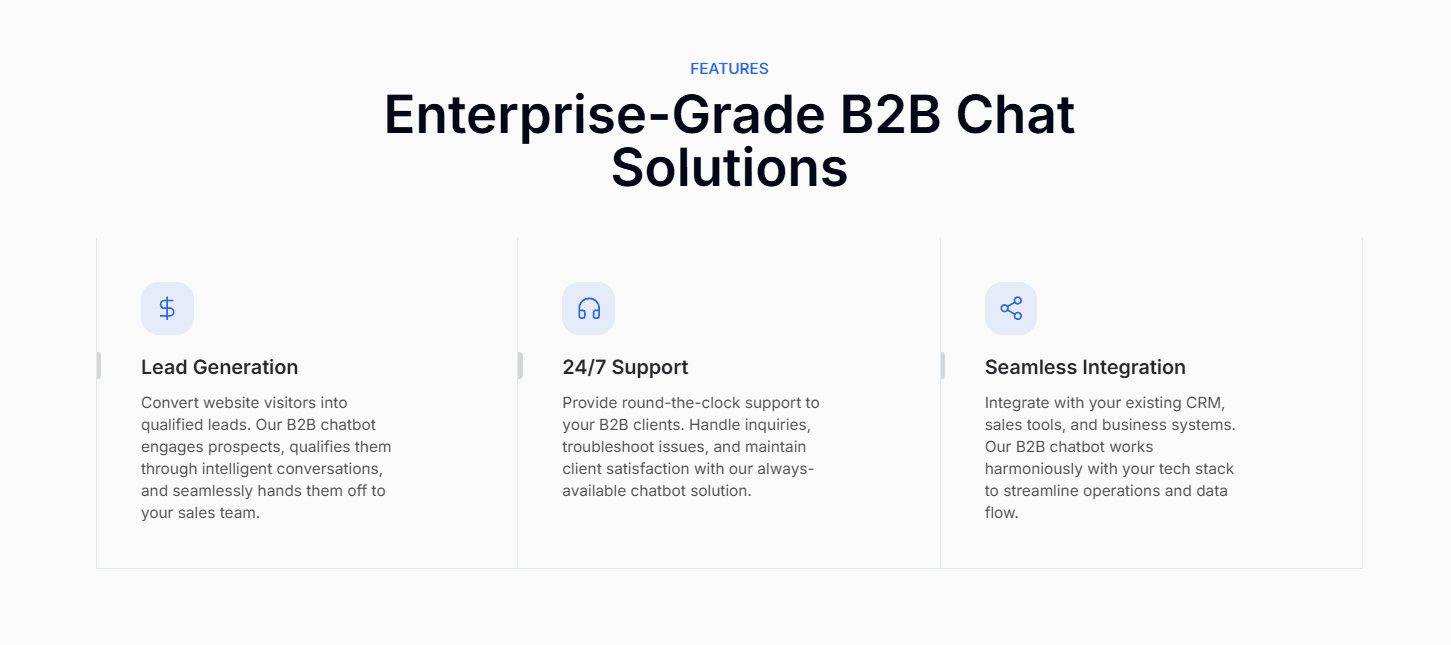 FEATURES

Enterprise-Grade B2B Chat Solutions

Lead Generation

Convert website visitors into qualified leads. Our B2B chatbot engages prospects, qualifies them through intelligent conversations, and seamlessly hands them off to your sales team.

24/7 Support

Provide round-the-clock support to your B2B clients. Handle inquiries, troubleshoot issues, and maintain client satisfaction with our always-available chatbot solution.

Seamless Integration

Integrate with your existing CRM, sales tools, and business systems. Our B2B chatbot works harmoniously with your tech stack to streamline operations and data flow.